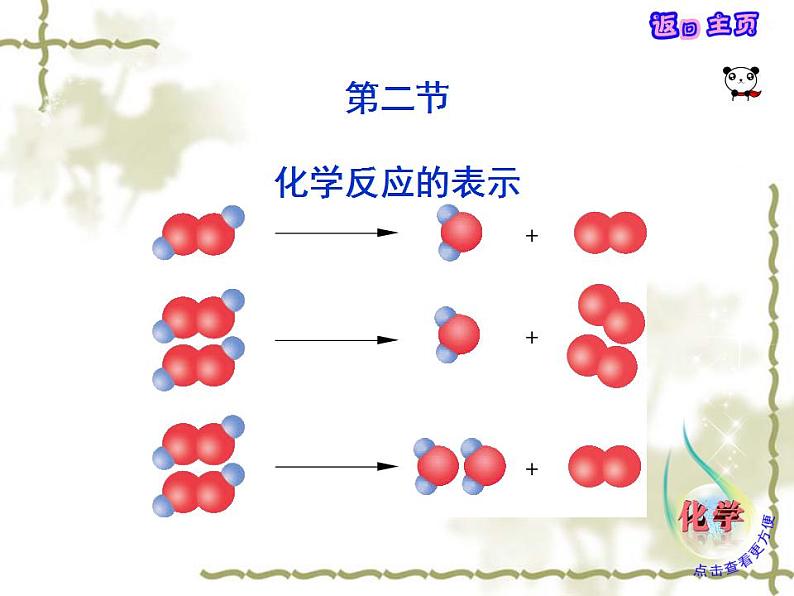 返回主页

第二节

化学反应的表示

+

+

+

化学

点击查看更方便